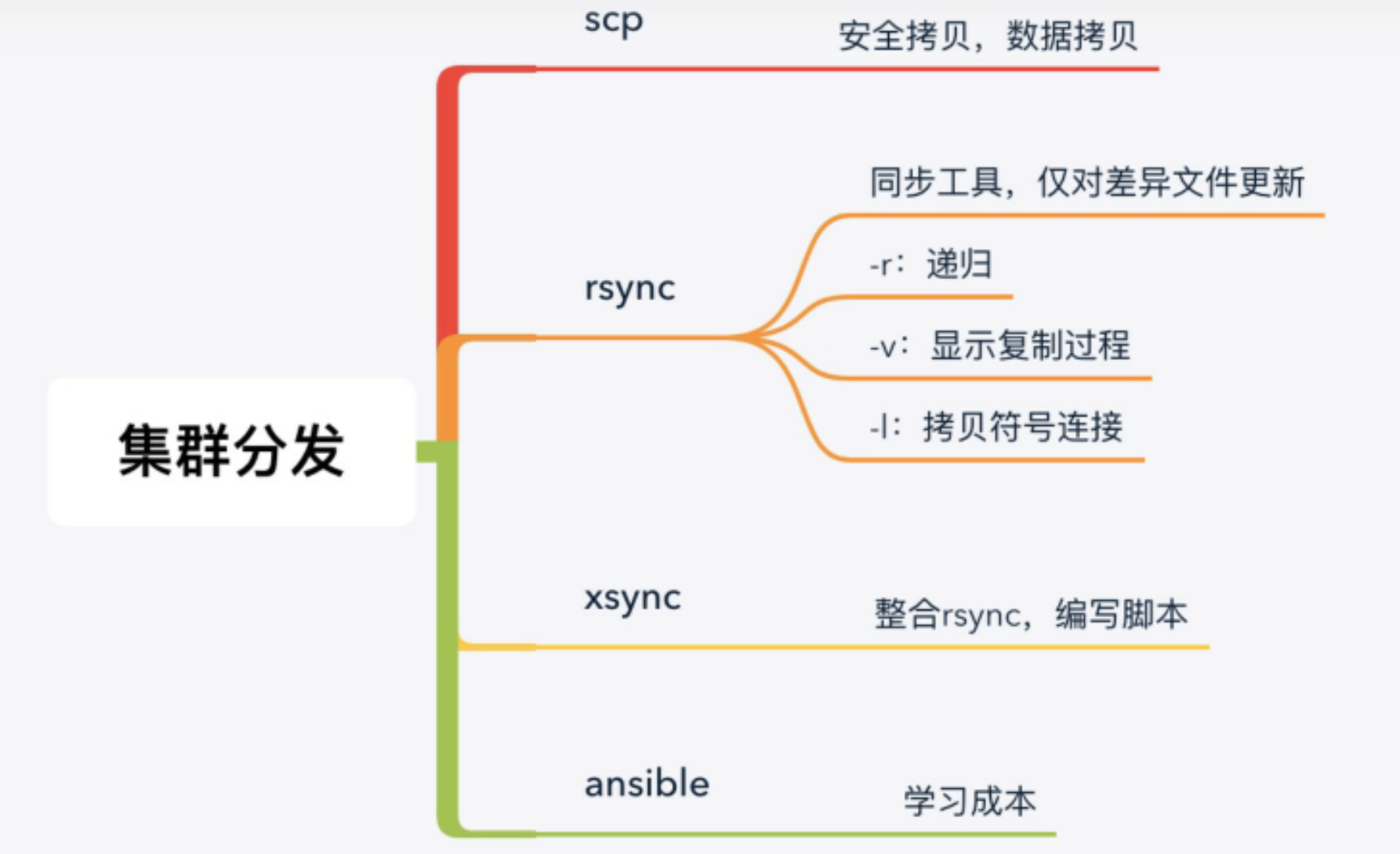 集群分发

scp
安全拷贝，数据拷贝

rsync
同步工具，仅对差异文件更新
-r：递归
-v：显示复制过程
-l：拷贝符号连接

xsync
整合rsync，编写脚本

ansible
学习成本